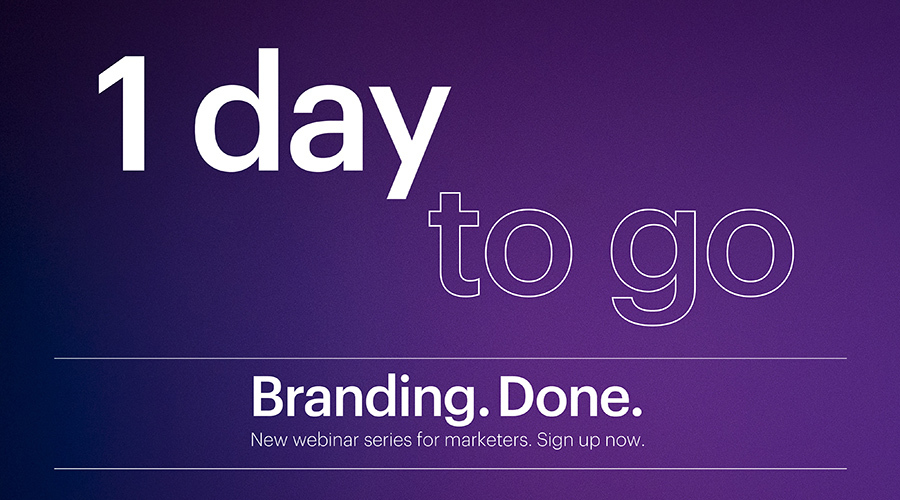 1 day
to go

Branding. Done.

New webinar series for marketers. Sign up now.